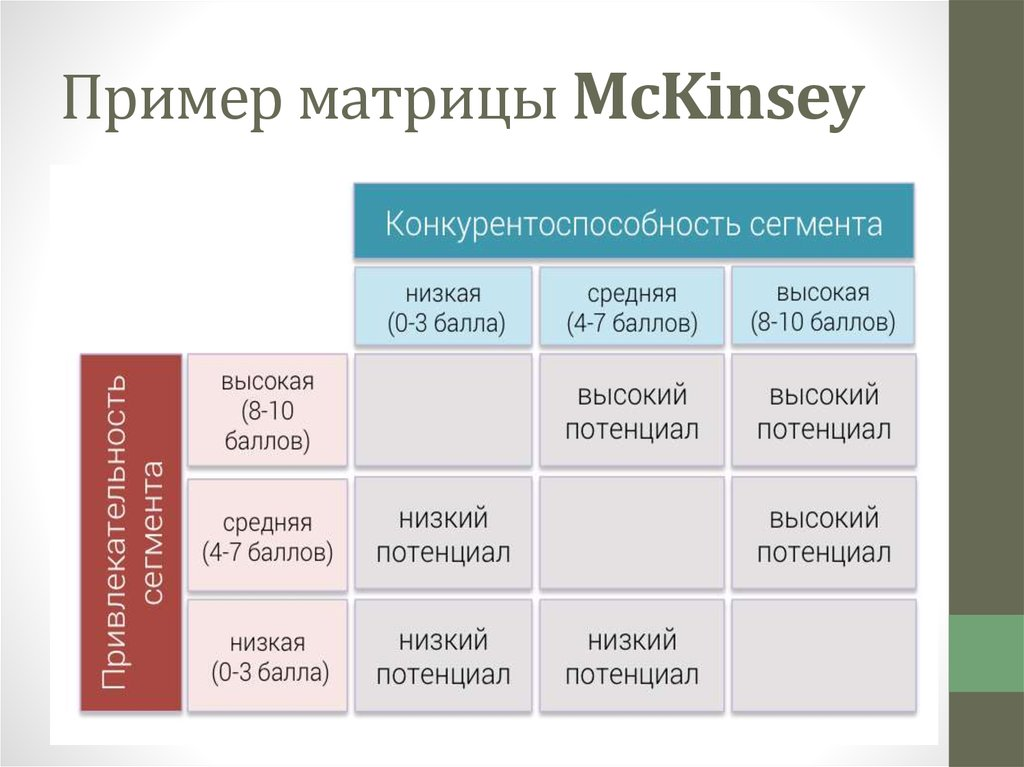 Пример матрицы **McKinsey**

| | | Конкурентоспособность сегмента | | |
|---|---|---|---|---|
| | | низкая (0-3 балла) | средняя (4-7 баллов) | высокая (8-10 баллов) |
| Привлекательность сегмента | высокая (8-10 баллов) | | высокий потенциал | высокий потенциал |
| | средняя (4-7 баллов) | низкий потенциал | | высокий потенциал |
| | низкая (0-3 балла) | низкий потенциал | низкий потенциал | |